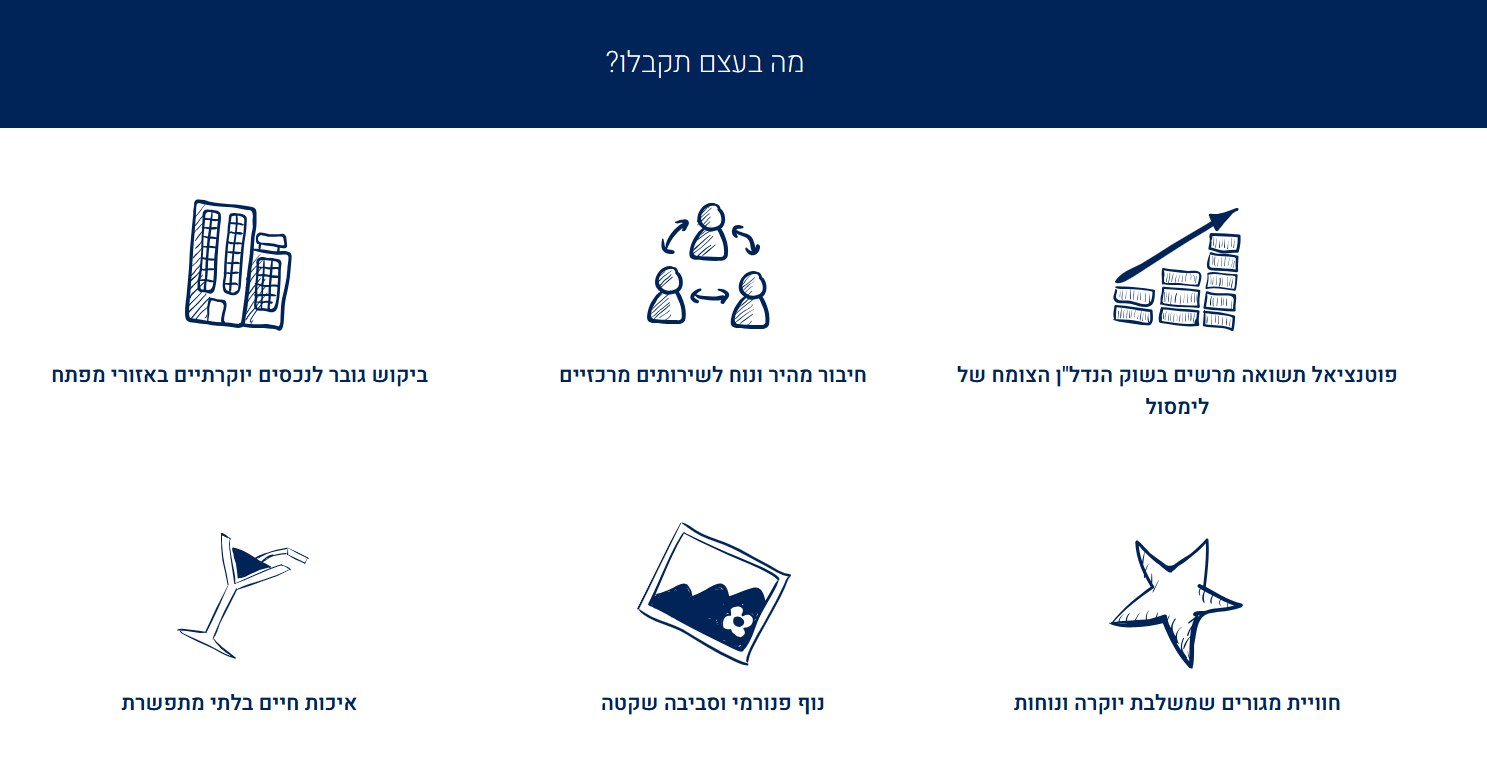 מה בעצם תקבלו?

פוטנציאל תשואה מרשים בשוק הנדל"ן הצומח של לימסול

חיבור מהיר ונוח לשירותים מרכזיים

ביקוש גובר לנכסים יוקרתיים באזורי מפתח

חוויית מגורים שמשלבת יוקרה ונוחות

נוף פנורמי וסביבה שקטה

איכות חיים בלתי מתפשרת